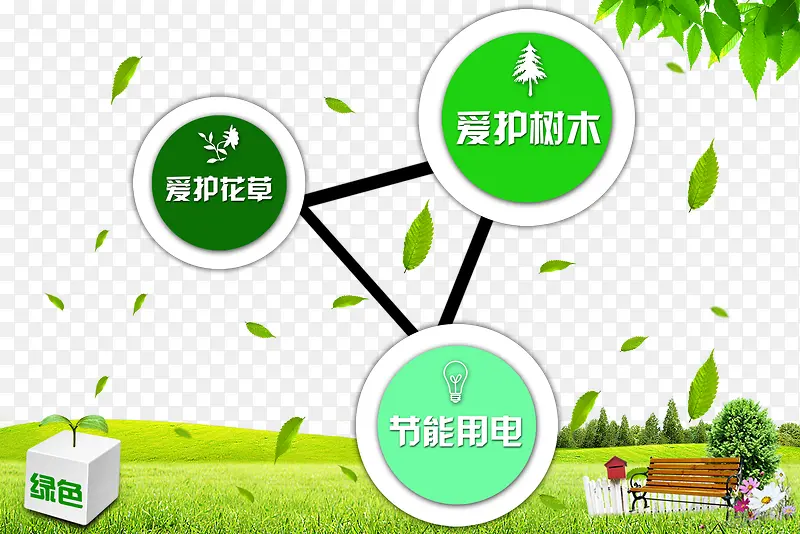 爱护花草

爱护树木

节能用电

绿色